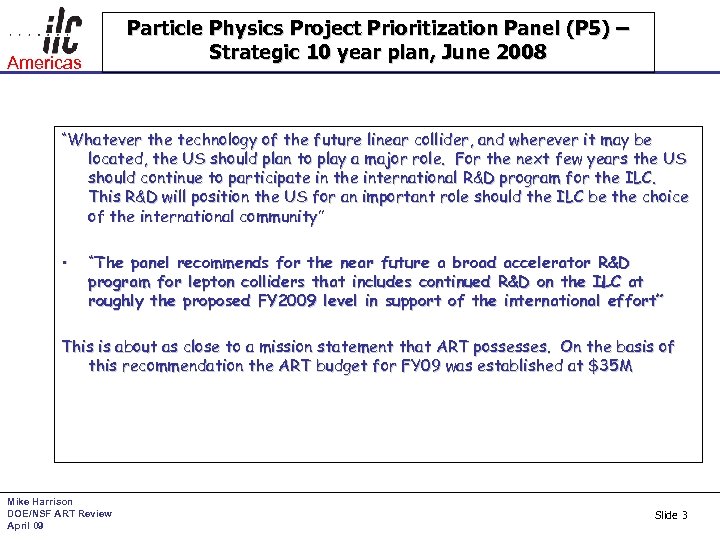 ilc
Americas

Particle Physics Project Prioritization Panel (P5) – Strategic 10 year plan, June 2008

"Whatever the technology of the future linear collider, and wherever it may be located, the US should plan to play a major role. For the next few years the US should continue to participate in the international R&D program for the ILC. This R&D will position the US for an important role should the ILC be the choice of the international community"

• "The panel recommends for the near future a broad accelerator R&D program for lepton colliders that includes continued R&D on the ILC at roughly the proposed FY2009 level in support of the international effort"

This is about as close to a mission statement that ART possesses. On the basis of this recommendation the ART budget for FY09 was established at $35M

Mike Harrison
DOE/NSF ART Review
April 09

Slide 3